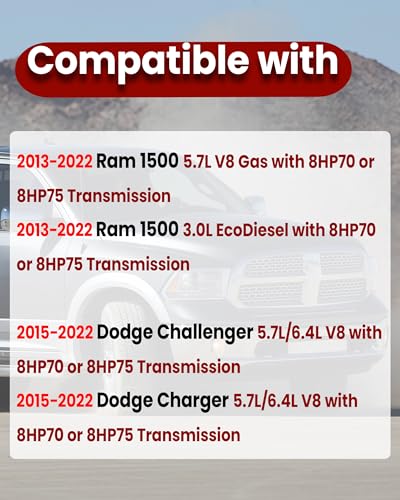 Compatible with

2013-2022 Ram 1500 5.7L V8 Gas with 8HP70 or 8HP75 Transmission

2013-2022 Ram 1500 3.0L EcoDiesel with 8HP70 or 8HP75 Transmission

2015-2022 Dodge Challenger 5.7L/6.4L V8 with 8HP70 or 8HP75 Transmission

2015-2022 Dodge Charger 5.7L/6.4L V8 with 8HP70 or 8HP75 Transmission